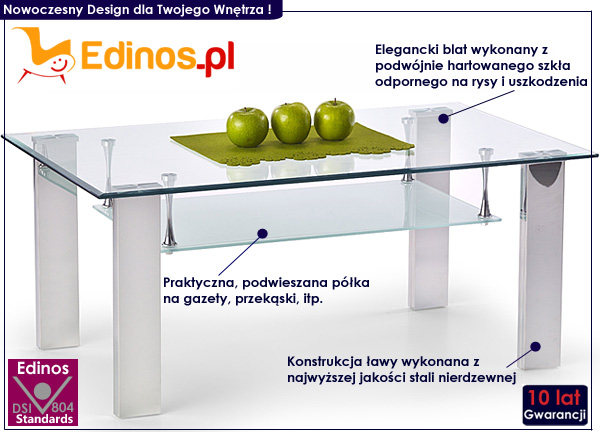 Nowoczesny Design dla Twojego Wnętrza !

Edinos.pl

Elegancki blat wykonany z podwójnie hartowanego szkła odpornego na rysy i uszkodzenia

Praktyczna, podwieszana półka na gazety, przekąski, itp.

Konstrukcja ławy wykonana z najwyższej jakości stali nierdzewnej

Edinos
DSI 804
Standards

10 lat
Gwarancji